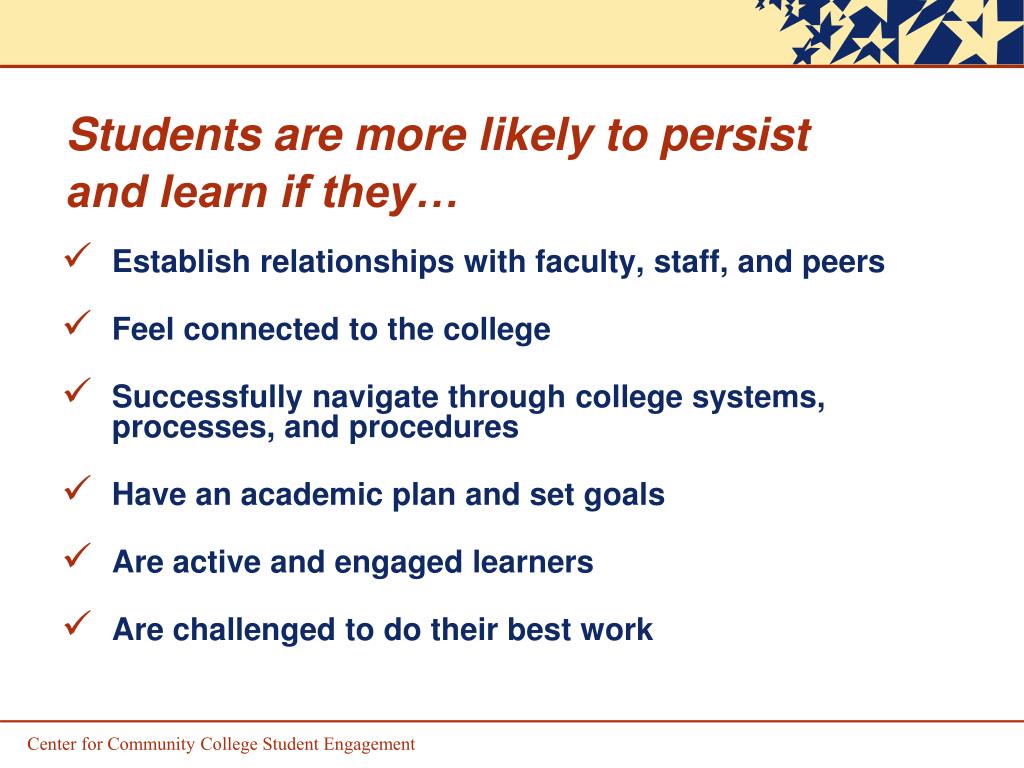 Students are more likely to persist and learn if they…

✓ Establish relationships with faculty, staff, and peers

✓ Feel connected to the college

✓ Successfully navigate through college systems, processes, and procedures

✓ Have an academic plan and set goals

✓ Are active and engaged learners

✓ Are challenged to do their best work

Center for Community College Student Engagement